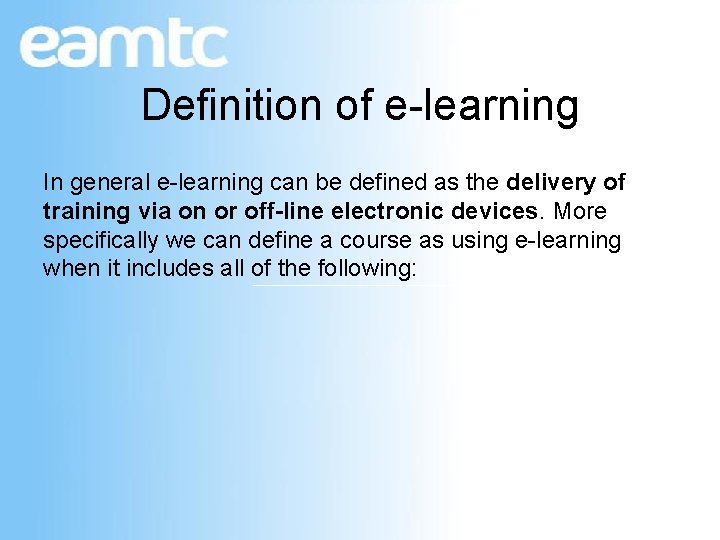 eamtc

Definition of e-learning

In general e-learning can be defined as the delivery of training via on or off-line electronic devices. More specifically we can define a course as using e-learning when it includes all of the following: